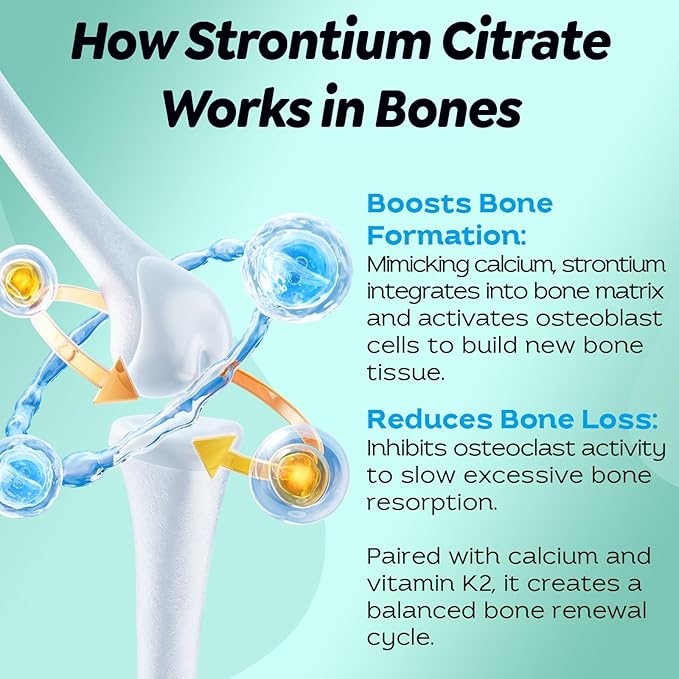 How Strontium Citrate Works in Bones

Boosts Bone Formation:
Mimicking calcium, strontium integrates into bone matrix and activates osteoblast cells to build new bone tissue.

Reduces Bone Loss:
Inhibits osteoclast activity to slow excessive bone resorption.

Paired with calcium and vitamin K2, it creates a balanced bone renewal cycle.